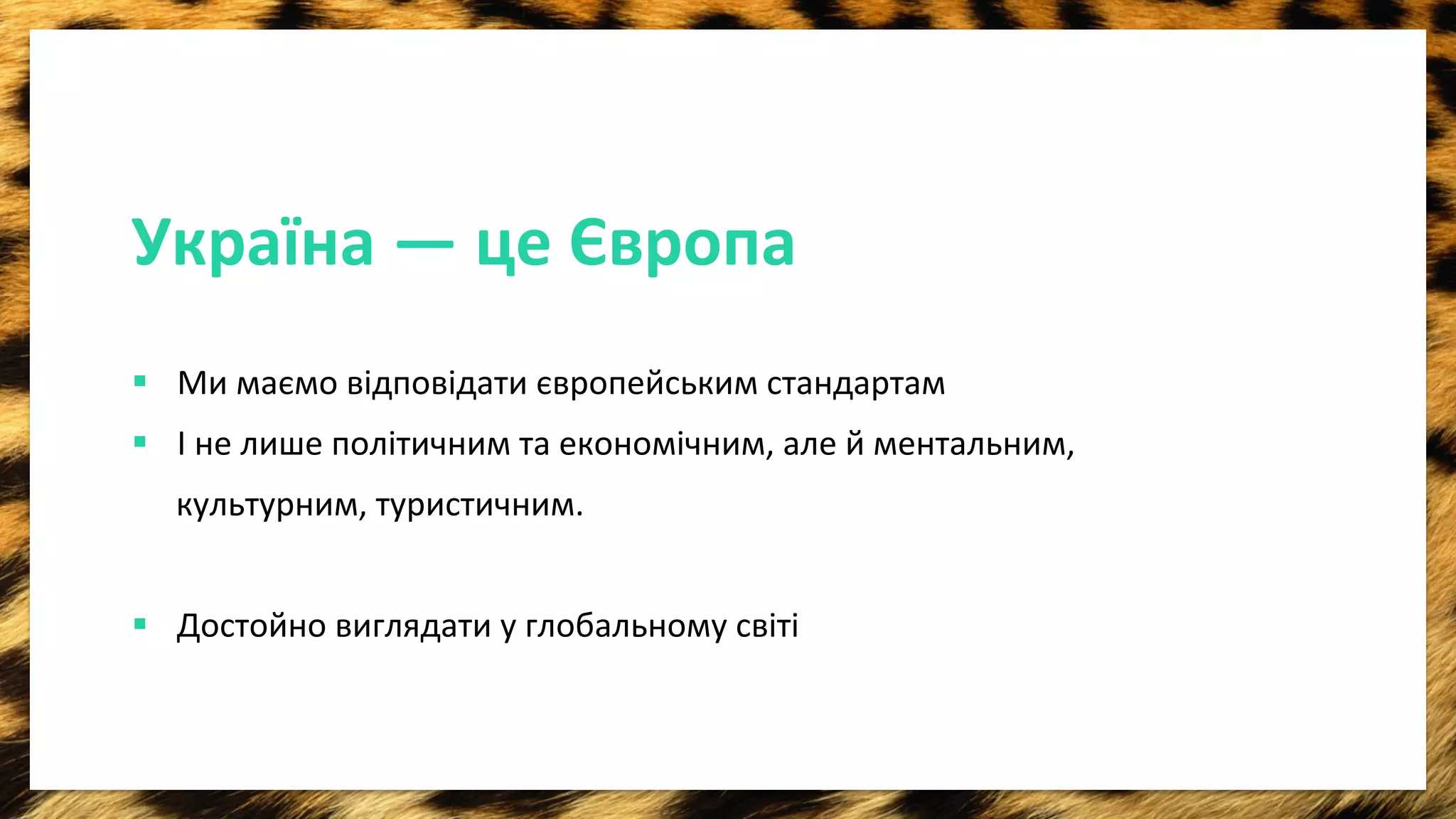 Україна — це Європа

▪ Ми маємо відповідати європейським стандартам
▪ І не лише політичним та економічним, але й ментальним, культурним, туристичним.

▪ Достойно виглядати у глобальному світі